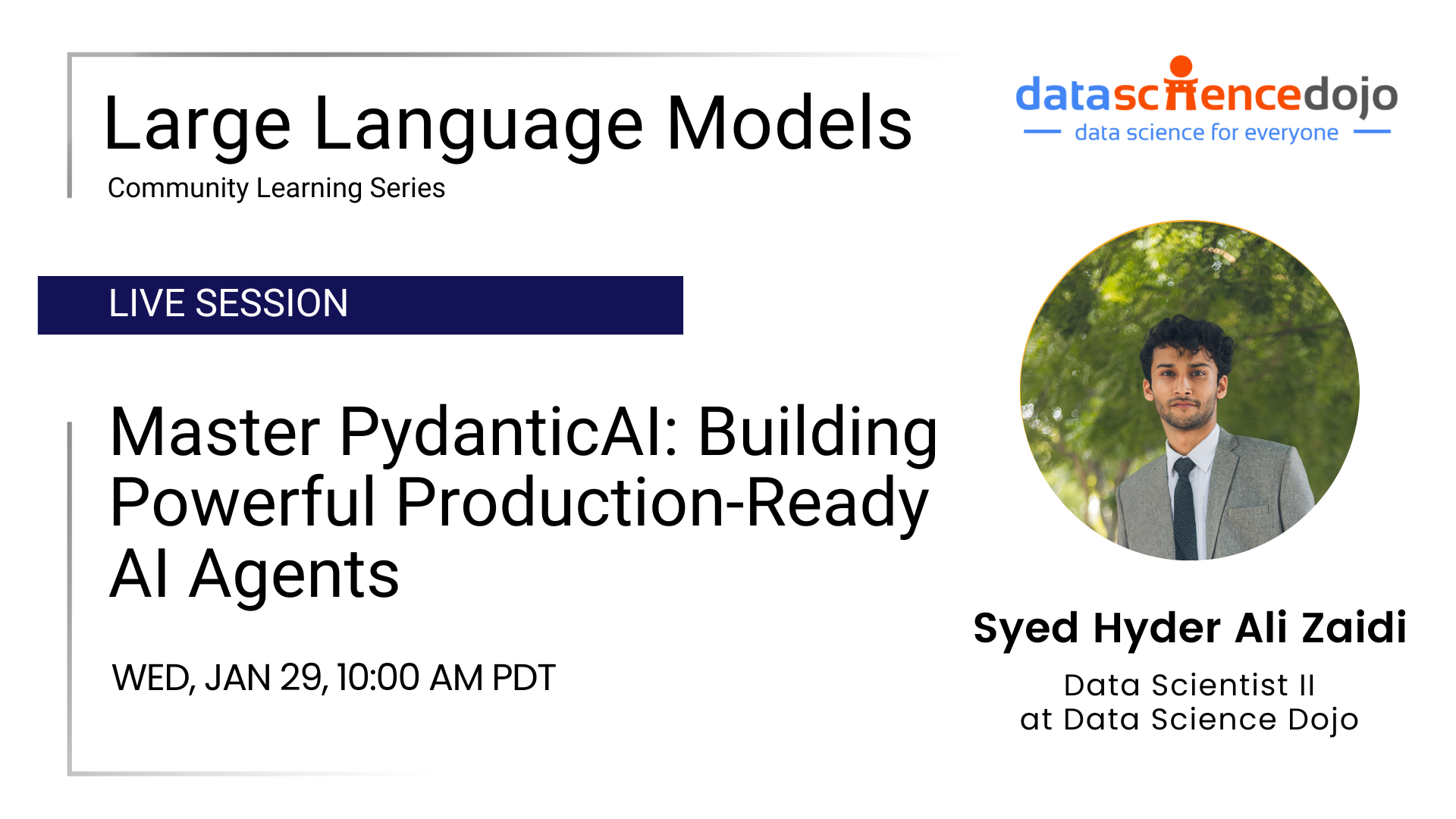 Large Language Models
Community Learning Series

datasciencedojo
data science for everyone

LIVE SESSION

Master PydanticAI: Building Powerful Production-Ready AI Agents

WED, JAN 29, 10:00 AM PDT

Syed Hyder Ali Zaidi
Data Scientist II
at Data Science Dojo